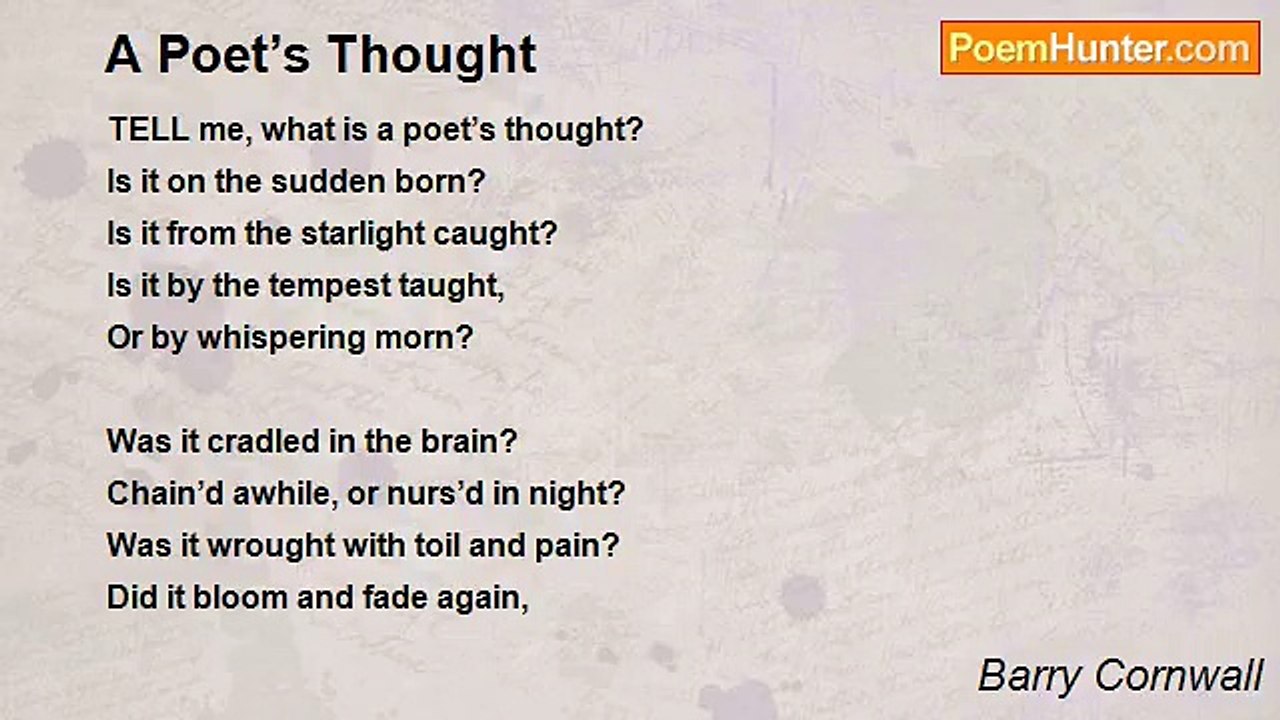 A Poet’s Thought

PoemHunter.com

TELL me, what is a poet’s thought?
Is it on the sudden born?
Is it from the starlight caught?
Is it by the tempest taught,
Or by whispering morn?

Was it cradled in the brain?
Chain’d awhile, or nurs’d in night?
Was it wrought with toil and pain?
Did it bloom and fade again,

Barry Cornwall